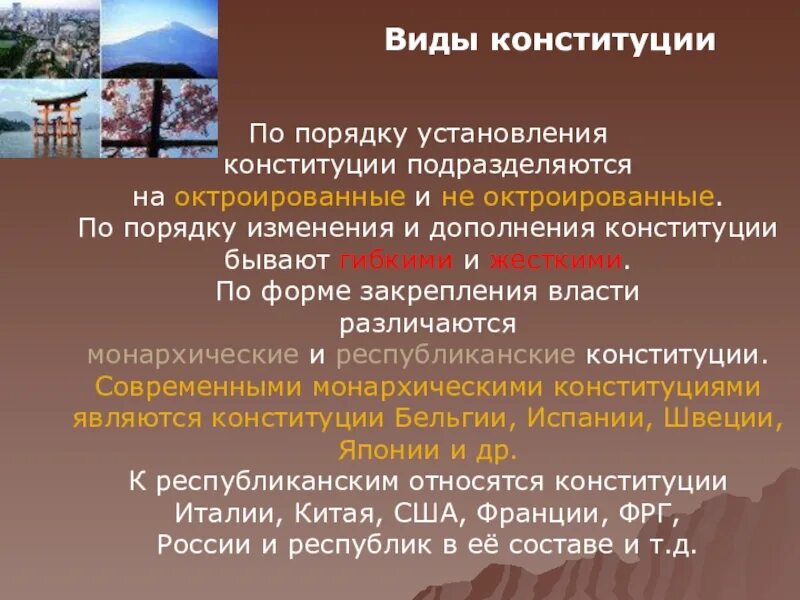 Виды конституции

По порядку установления конституции подразделяются на октроированные и не октроированные. По порядку изменения и дополнения конституции бывают гибкими и жесткими. По форме закрепления власти различаются монархические и республиканские конституции. Современными монархическими конституциями являются конституции Бельгии, Испании, Швеции, Японии и др. К республиканским относятся конституции Италии, Китая, США, Франции, ФРГ, России и республик в её составе и т.д.